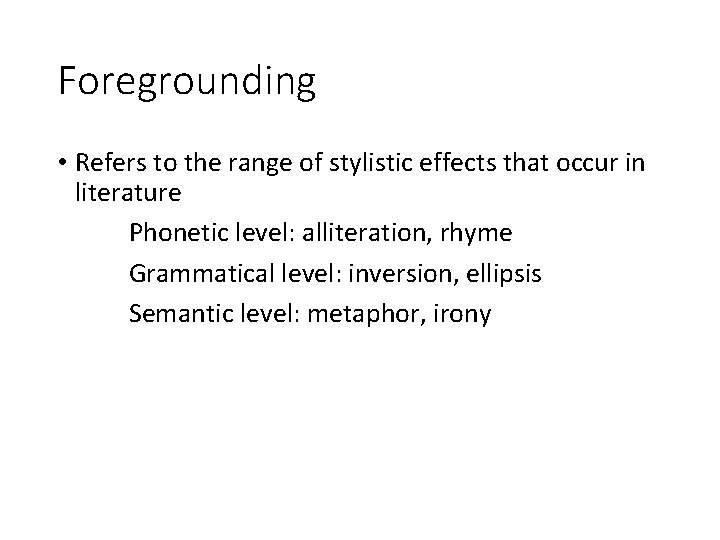 Foregrounding

• Refers to the range of stylistic effects that occur in literature

Phonetic level: alliteration, rhyme

Grammatical level: inversion, ellipsis

Semantic level: metaphor, irony